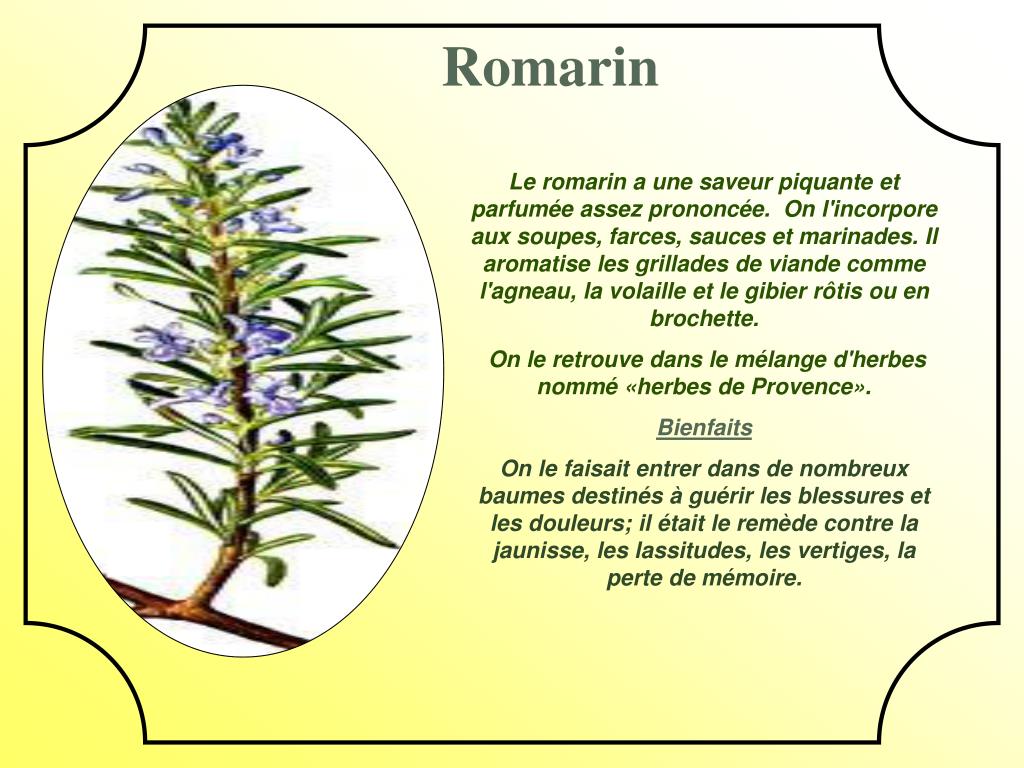 Romarin

Le romarin a une saveur piquante et parfumée assez prononcée. On l'incorpore aux soupes, farces, sauces et marinades. Il aromatise les grillades de viande comme l'agneau, la volaille et le gibier rôtis ou en brochette.

On le retrouve dans le mélange d'herbes nommé «herbes de Provence».

Bienfaits

On le faisait entrer dans de nombreux baumes destinés à guérir les blessures et les douleurs; il était le remède contre la jaunisse, les lassitudes, les vertiges, la perte de mémoire.